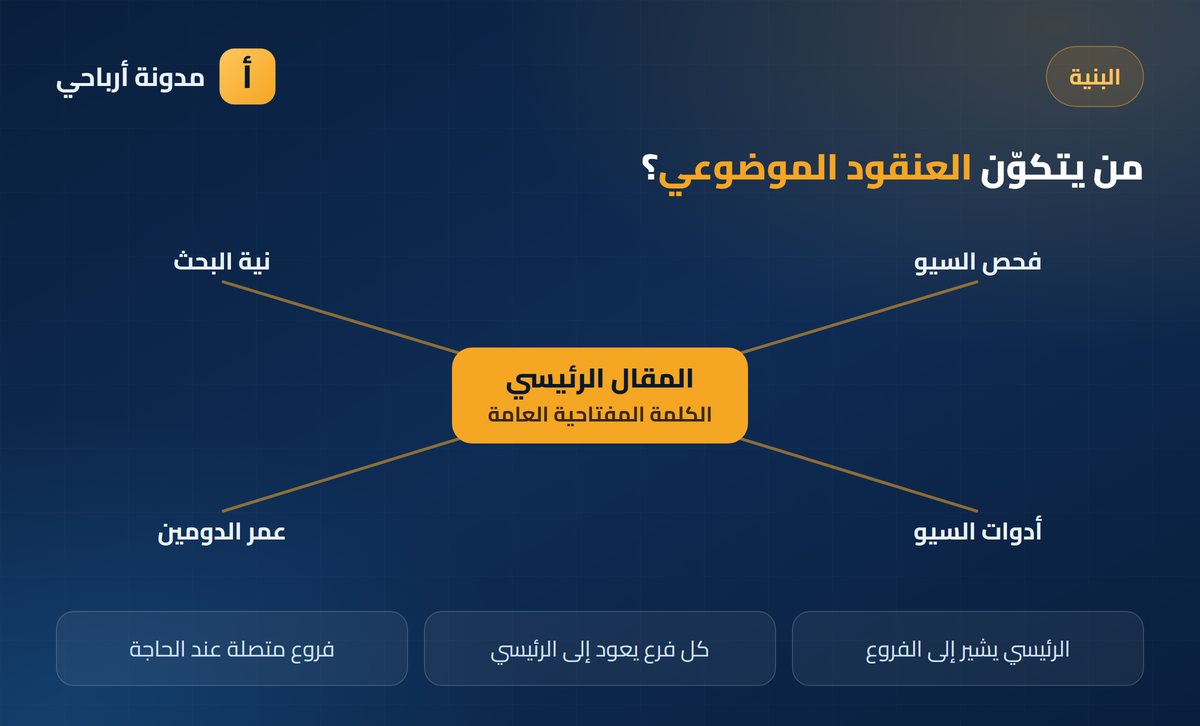 البنية

أ مدونة أرباحي

من يتكوّن العنقود الموضوعي؟

فحص السيو

نية البحث

المقال الرئيسي
الكلمة المفتاحية العامة

أدوات السيو

عمر الدومين

الرئيسي يشير إلى الفروع

كل فرع يعود إلى الرئيسي

فروع متصلة عند الحاجة